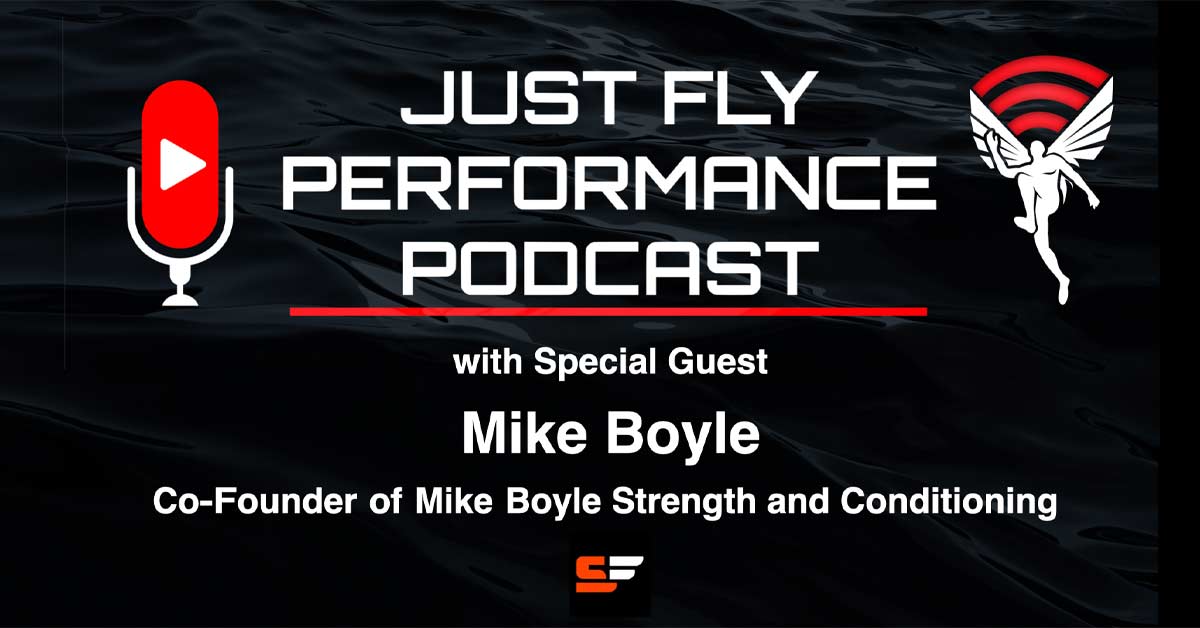 JUST FLY PERFORMANCE PODCAST

with Special Guest

Mike Boyle

Co-Founder of Mike Boyle Strength and Conditioning

SF